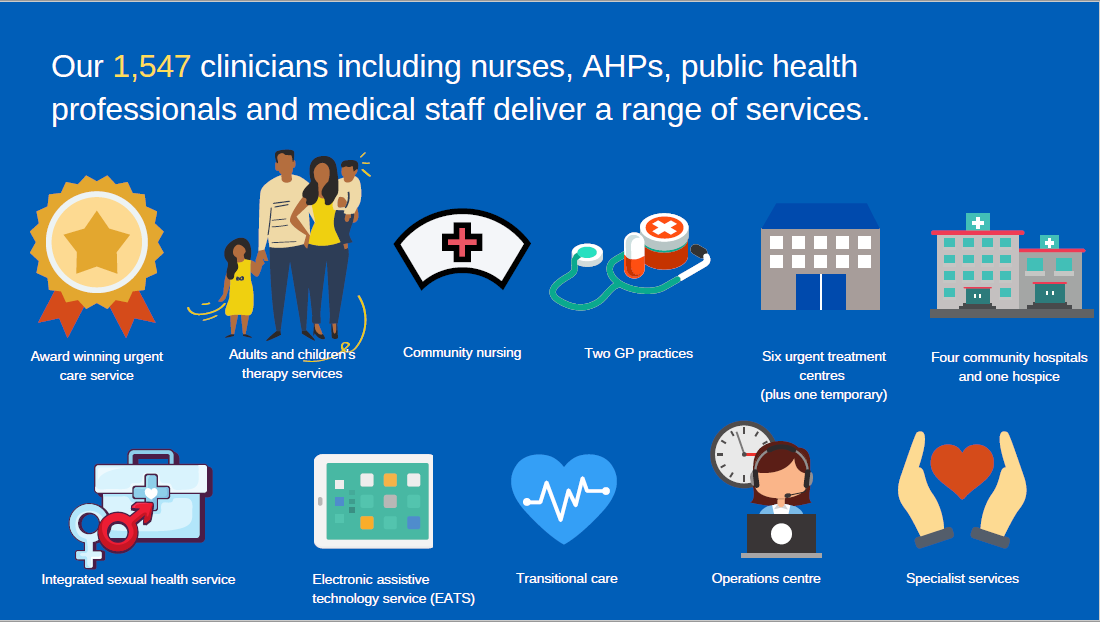 Our 1,547 clinicians including nurses, AHPs, public health professionals and medical staff deliver a range of services.

Award winning urgent care service

Adults and children's therapy services

Community nursing

Two GP practices

Six urgent treatment centres (plus one temporary)

Four community hospitals and one hospice

Integrated sexual health service

Electronic assistive technology service (EATS)

Transitional care

Operations centre

Specialist services